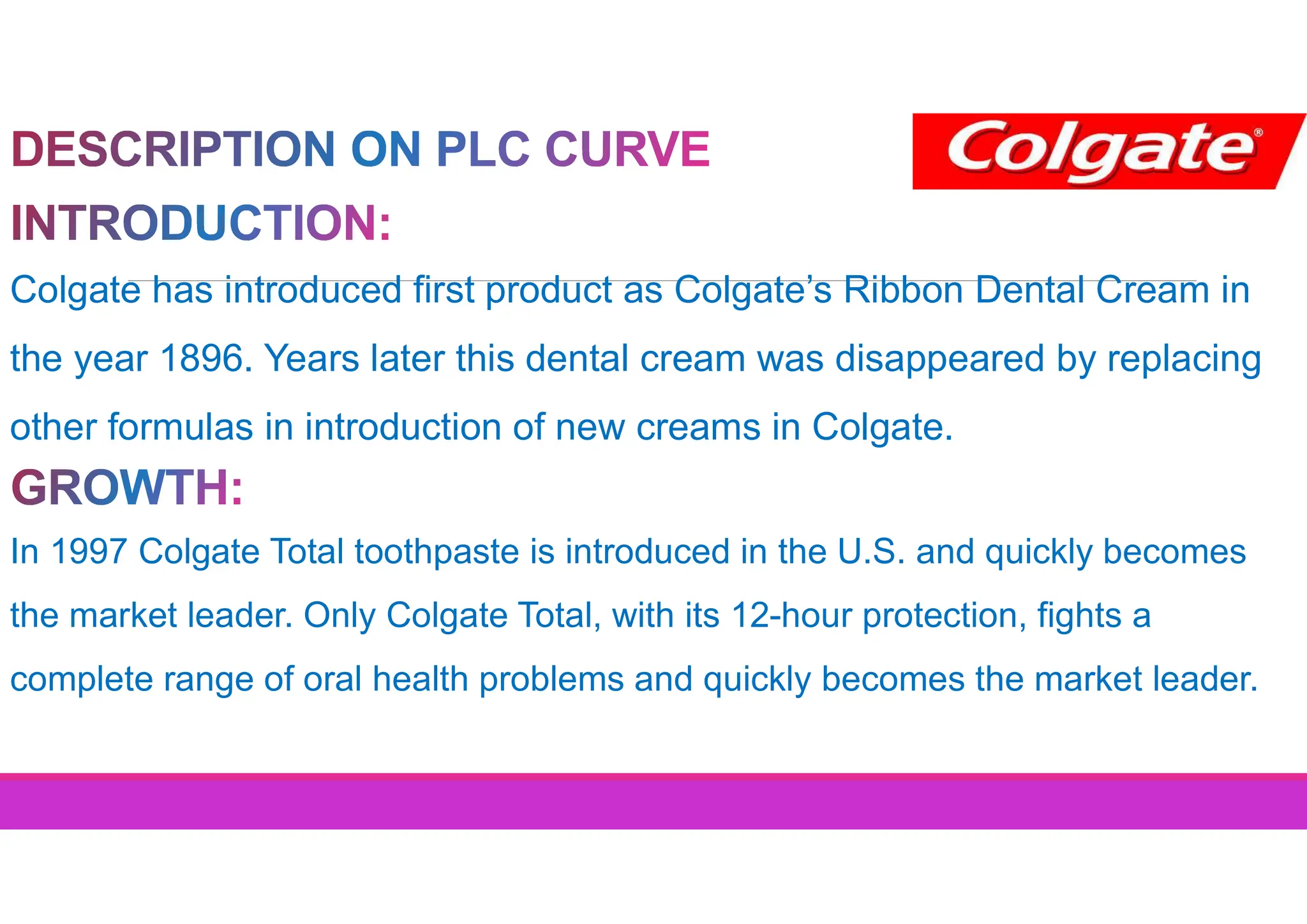 DESCRIPTION ON PLC CURVE

Colgate®

INTRODUCTION:

Colgate has introduced first product as Colgate's Ribbon Dental Cream in the year 1896. Years later this dental cream was disappeared by replacing other formulas in introduction of new creams in Colgate.

GROWTH:

In 1997 Colgate Total toothpaste is introduced in the U.S. and quickly becomes the market leader. Only Colgate Total, with its 12-hour protection, fights a complete range of oral health problems and quickly becomes the market leader.